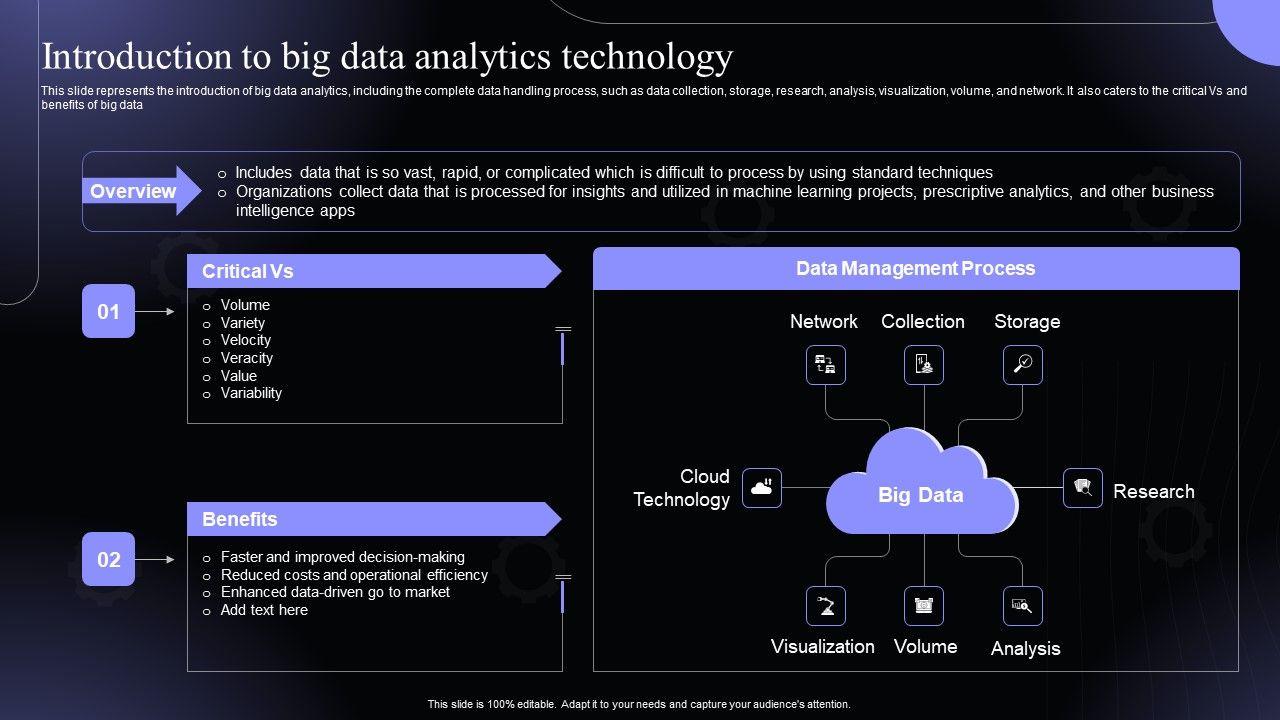 Introduction to big data analytics technology

This slide represents the introduction of big data analytics, including the complete data handling process, such as data collection, storage, research, analysis, visualization, volume, and network. It also caters to the critical Vs and benefits of big data

Overview

o Includes data that is so vast, rapid, or complicated which is difficult to process by using standard techniques
o Organizations collect data that is processed for insights and utilized in machine learning projects, prescriptive analytics, and other business intelligence apps

01

Critical Vs

o Volume
o Variety
o Velocity
o Veracity
o Value
o Variability

02

Benefits

o Faster and improved decision-making
o Reduced costs and operational efficiency
o Enhanced data-driven go to market
o Add text here

Data Management Process

Network
Collection
Storage
Cloud Technology
Big Data
Research
Visualization
Volume
Analysis

This slide is 100% editable. Adapt it to your needs and capture your audience's attention.